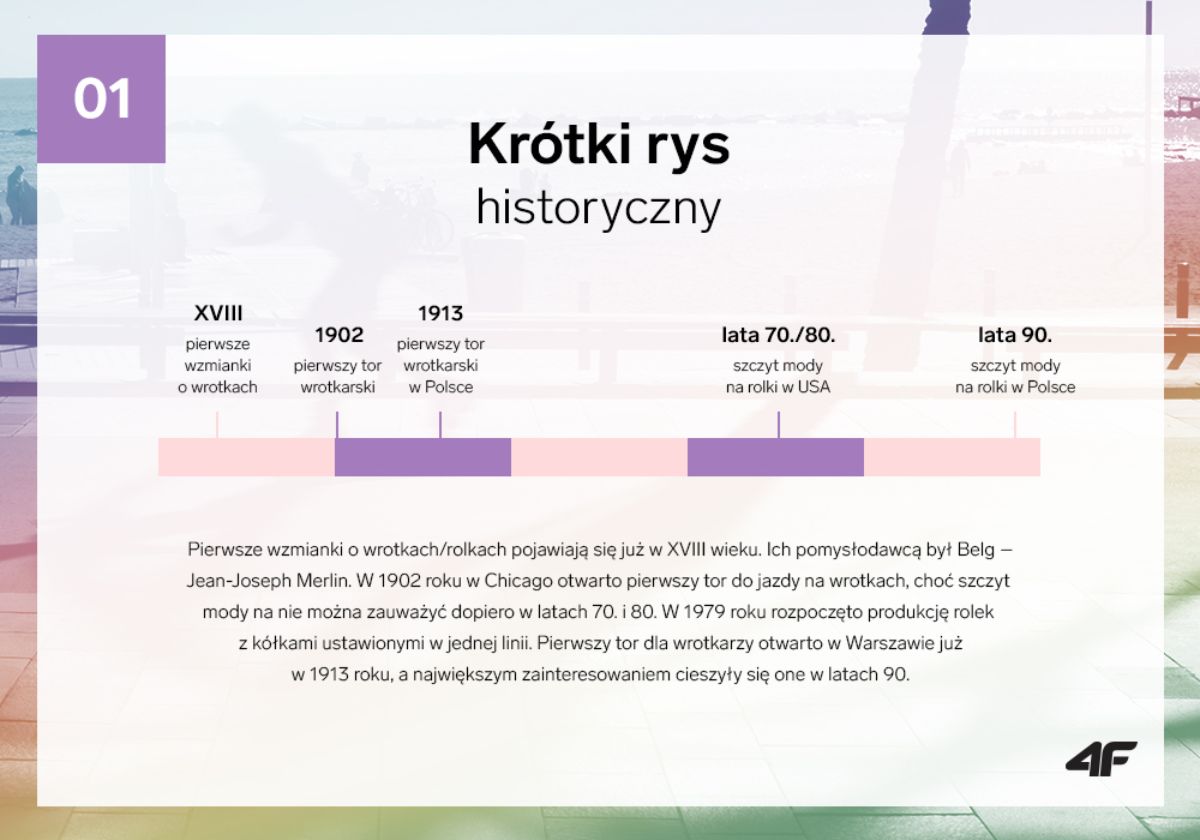 01

Krótki rys historyczny

XVIII
pierwsze wzmianki o wrotkach

1902
pierwszy tor wrotkarski

1913
pierwszy tor wrotkarski w Polsce

lata 70./80.
szczyt mody na rolki w USA

lata 90.
szczyt mody na rolki w Polsce

Pierwsze wzmianki o wrotkach/rolkach pojawiają się już w XVIII wieku. Ich pomysłodawcą był Belg – Jean-Joseph Merlin. W 1902 roku w Chicago otwarto pierwszy tor do jazdy na wrotkach, choć szczyt mody na nie można zauważyć dopiero w latach 70. i 80. W 1979 roku rozpoczęto produkcję rolek z kółkami ustawionymi w jednej linii. Pierwszy tor dla wrotkarzy otwarto w Warszawie już w 1913 roku, a największym zainteresowaniem cieszyły się one w latach 90.

4F